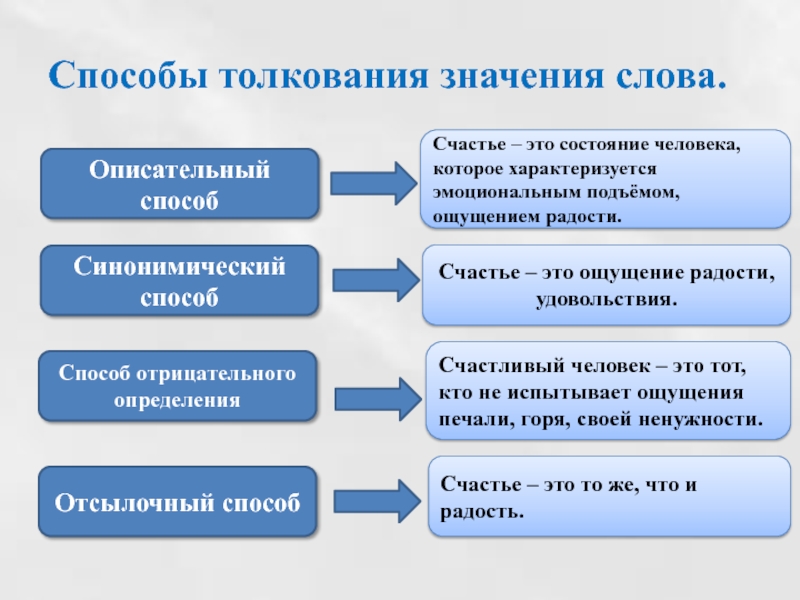 Способы толкования значения слова.

Описательный способ

Счастье – это состояние человека, которое характеризуется эмоциональным подъёмом, ощущением радости.

Синонимический способ

Счастье – это ощущение радости, удовольствия.

Способ отрицательного определения

Счастливый человек – это тот, кто не испытывает ощущения печали, горя, своей ненужности.

Отсылочный способ

Счастье – это то же, что и радость.